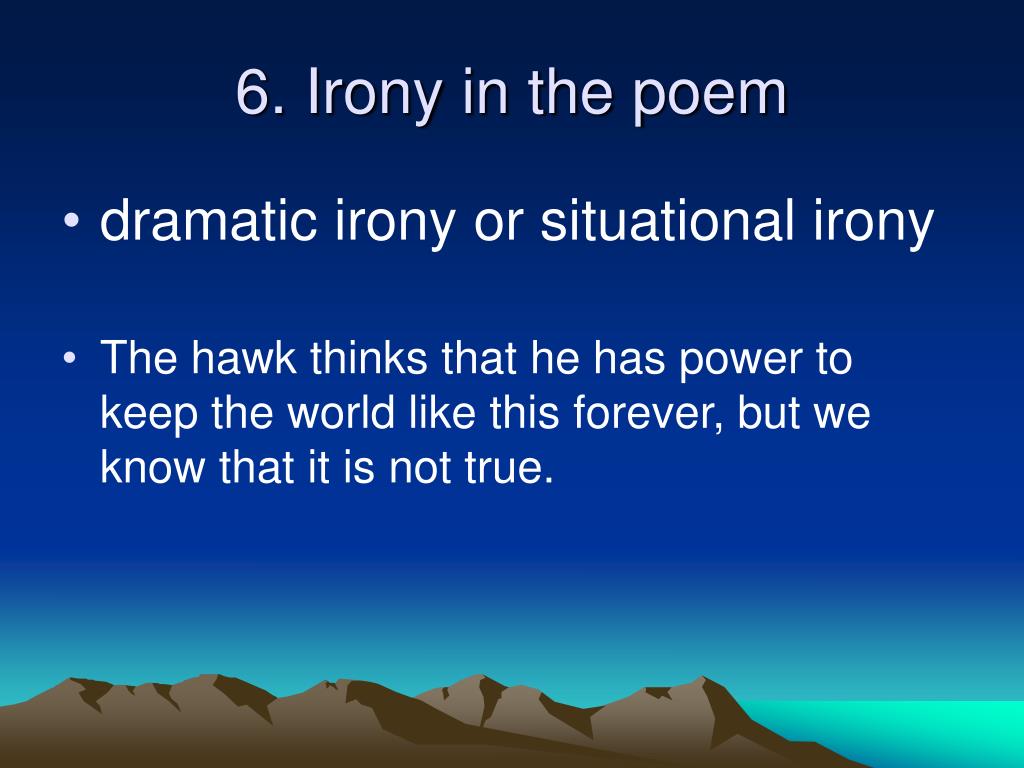 6. Irony in the poem

• dramatic irony or situational irony

• The hawk thinks that he has power to keep the world like this forever, but we know that it is not true.